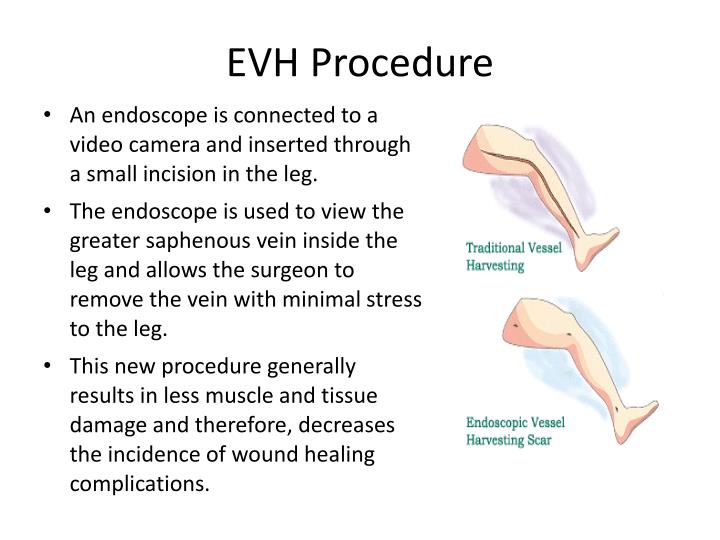 EVH Procedure

• An endoscope is connected to a video camera and inserted through a small incision in the leg.

• The endoscope is used to view the greater saphenous vein inside the leg and allows the surgeon to remove the vein with minimal stress to the leg.

• This new procedure generally results in less muscle and tissue damage and therefore, decreases the incidence of wound healing complications.

Traditional Vessel Harvesting

Endoscopic Vessel Harvesting Scar